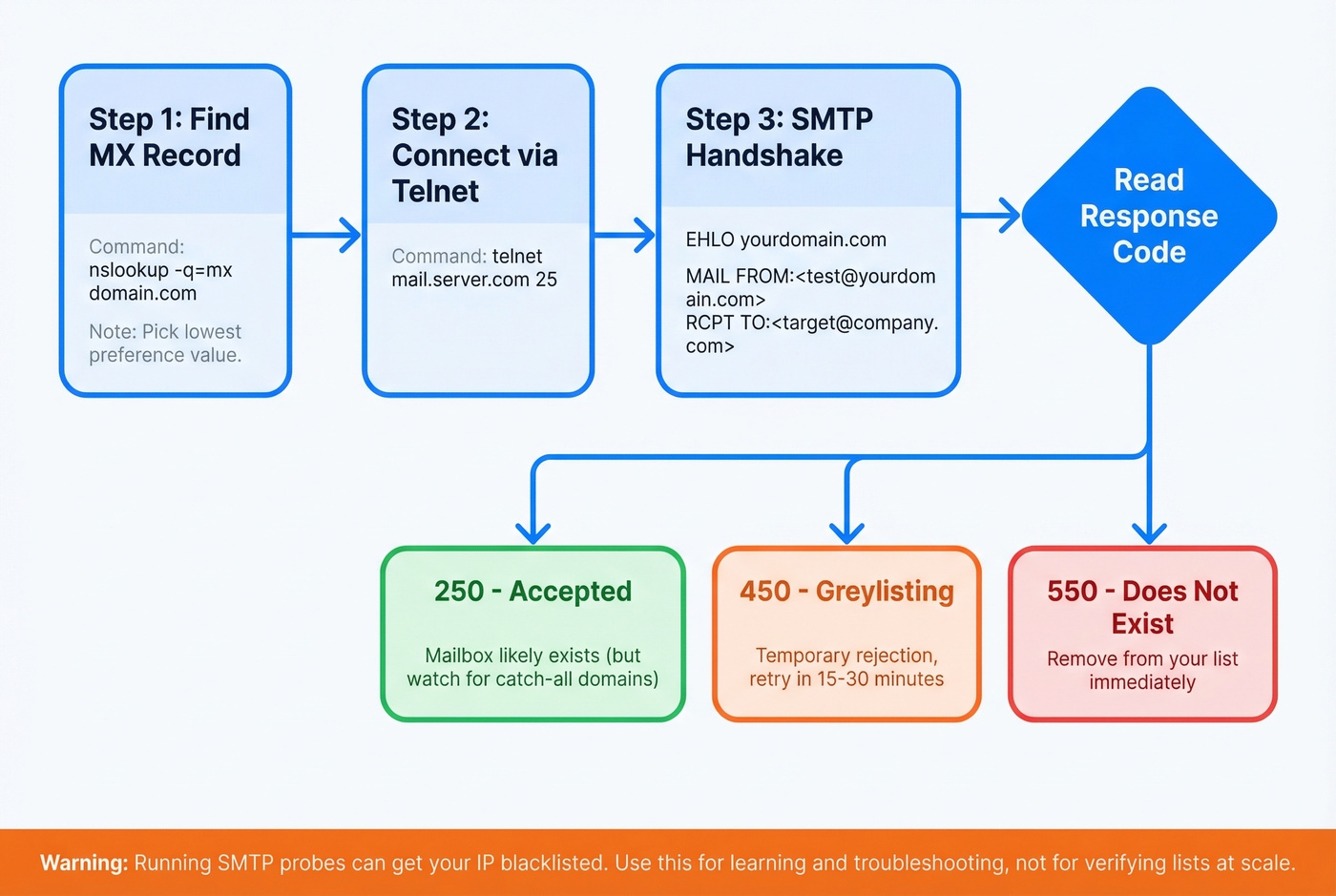 Step 1: Find MX Record

Command: nslookup -q=mx domain.com

Note: Pick lowest preference value.

Step 2: Connect via Telnet

Command: telnet mail.server.com 25

Step 3: SMTP Handshake

EHLO yourdomain.com

MAIL FROM:<test@yourdomain.com>
RCPT TO:<target@company.com>

Read Response Code

250 - Accepted

Mailbox likely exists (but watch for catch-all domains)

450 - Greylisting

Temporary rejection, retry in 15-30 minutes

550 - Does Not Exist

Remove from your list immediately

Warning: Running SMTP probes can get your IP blacklisted. Use this for learning and troubleshooting, not for verifying lists at scale.